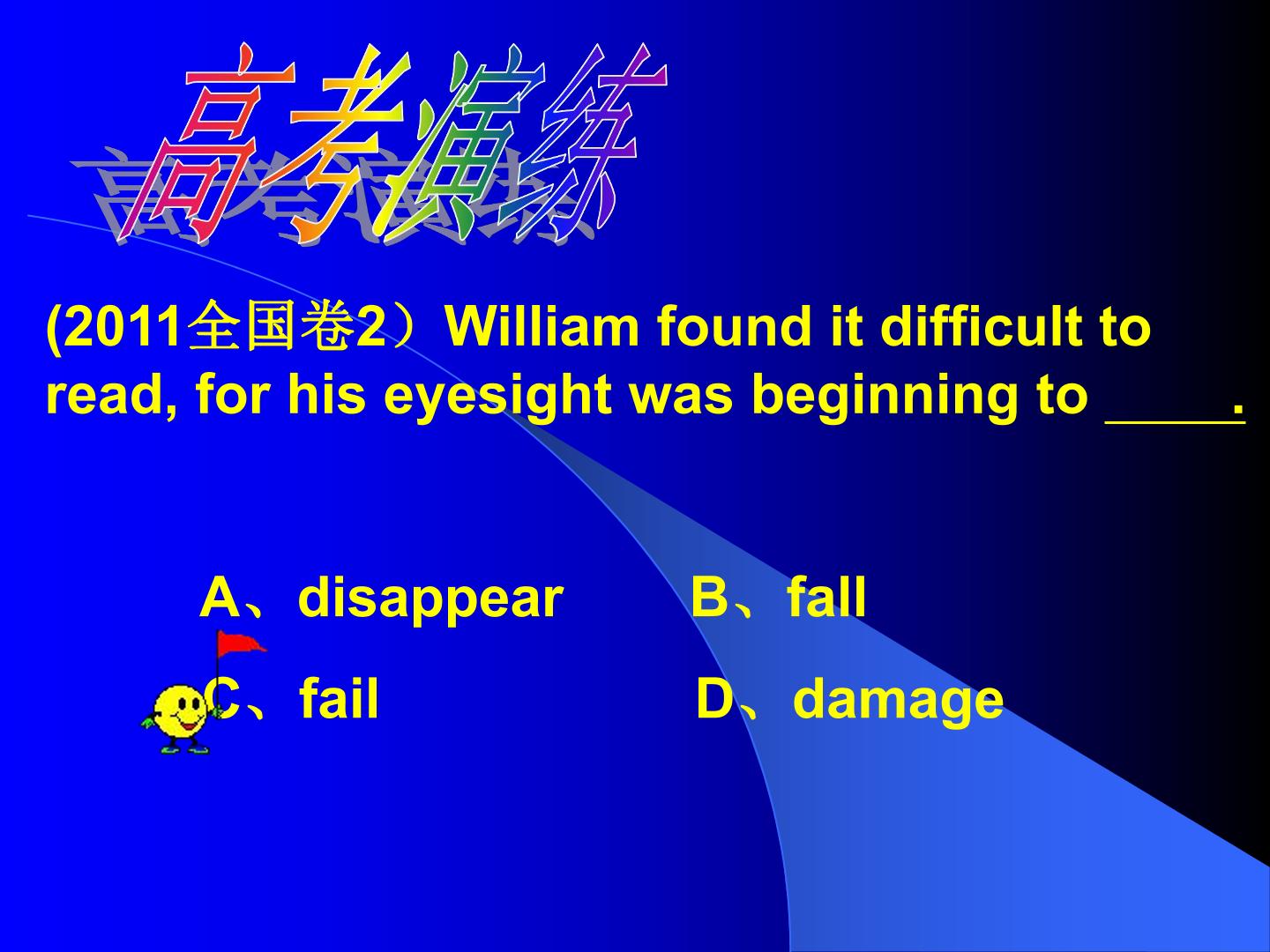 高考演练

(2011全国卷2）William found it difficult to read, for his eyesight was beginning to ____.

A、disappear B、fall

C、fail D、damage